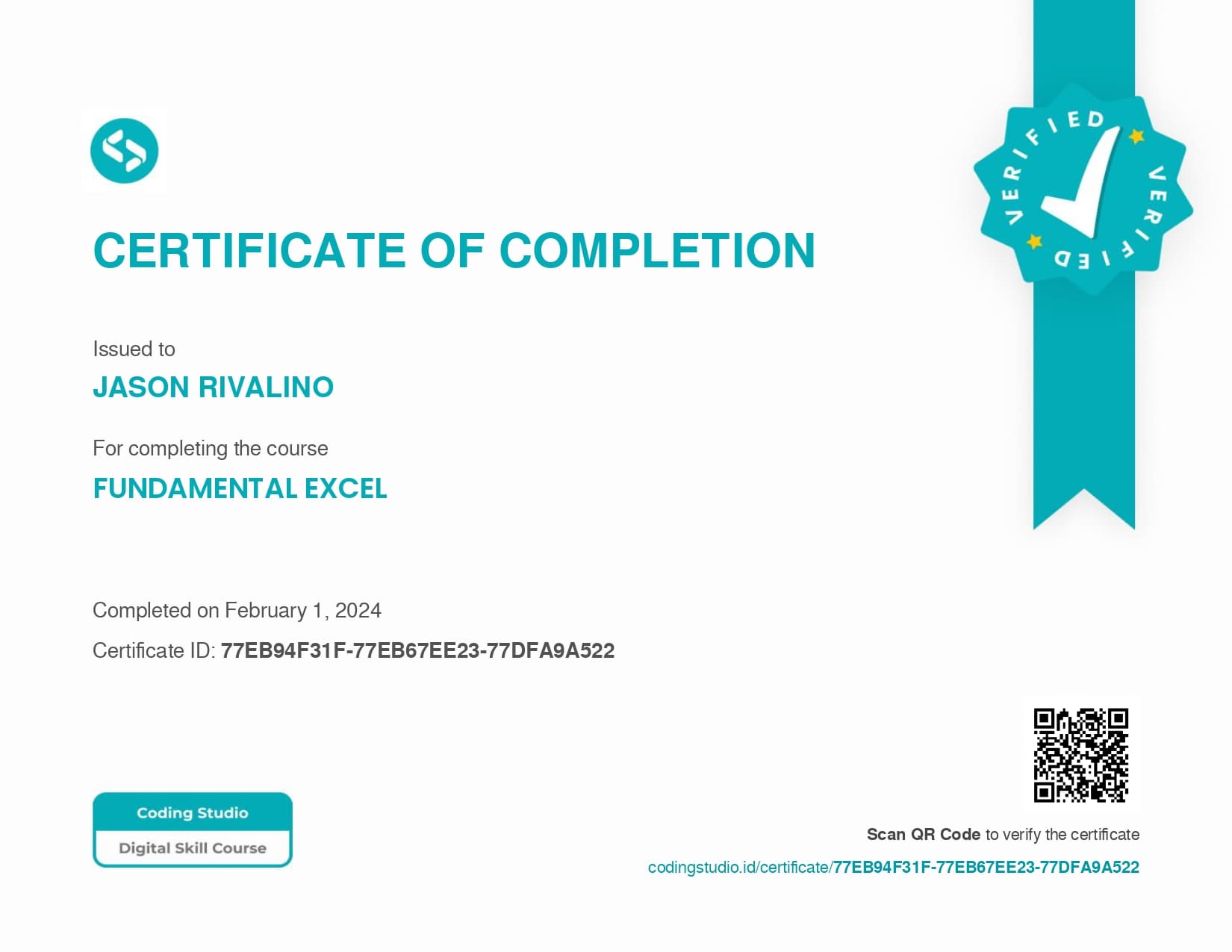 VERIFIED VERIFIED

CERTIFICATE OF COMPLETION

Issued to
JASON RIVALINO

For completing the course
FUNDAMENTAL EXCEL

Completed on February 1, 2024
Certificate ID: 77EB94F31F-77EB67EE23-77DFA9A522

Coding Studio
Digital Skill Course

Scan QR Code to verify the certificate
codingstudio.id/certificate/77EB94F31F-77EB67EE23-77DFA9A522